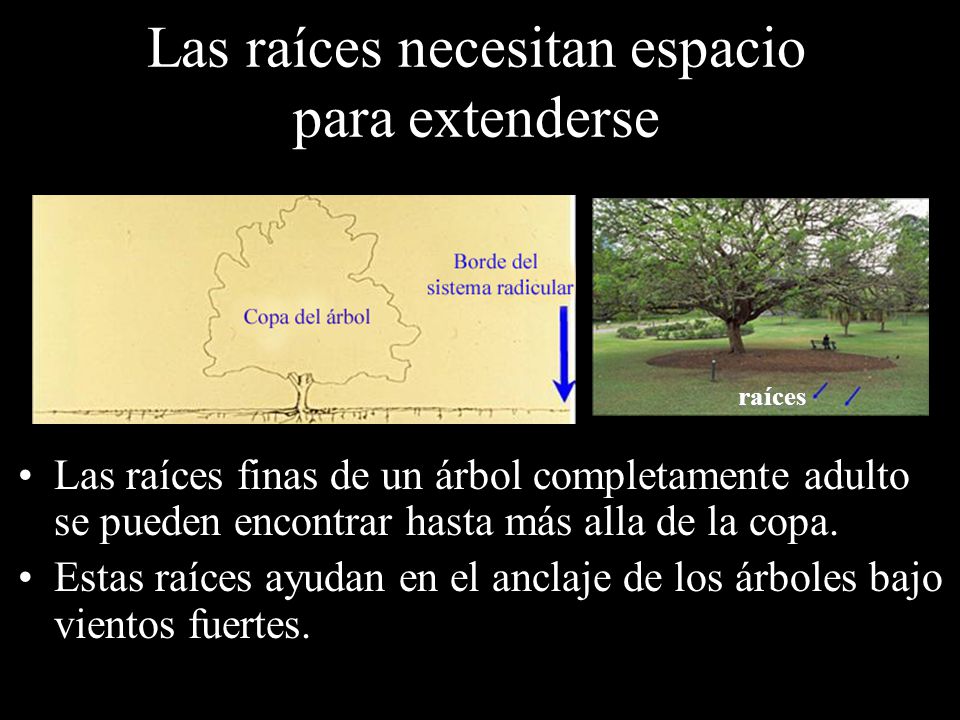 Las raíces necesitan espacio para extenderse

Copa del árbol

Borde del sistema radicular

raíces

• Las raíces finas de un árbol completamente adulto se pueden encontrar hasta más alla de la copa.
• Estas raíces ayudan en el anclaje de los árboles bajo vientos fuertes.